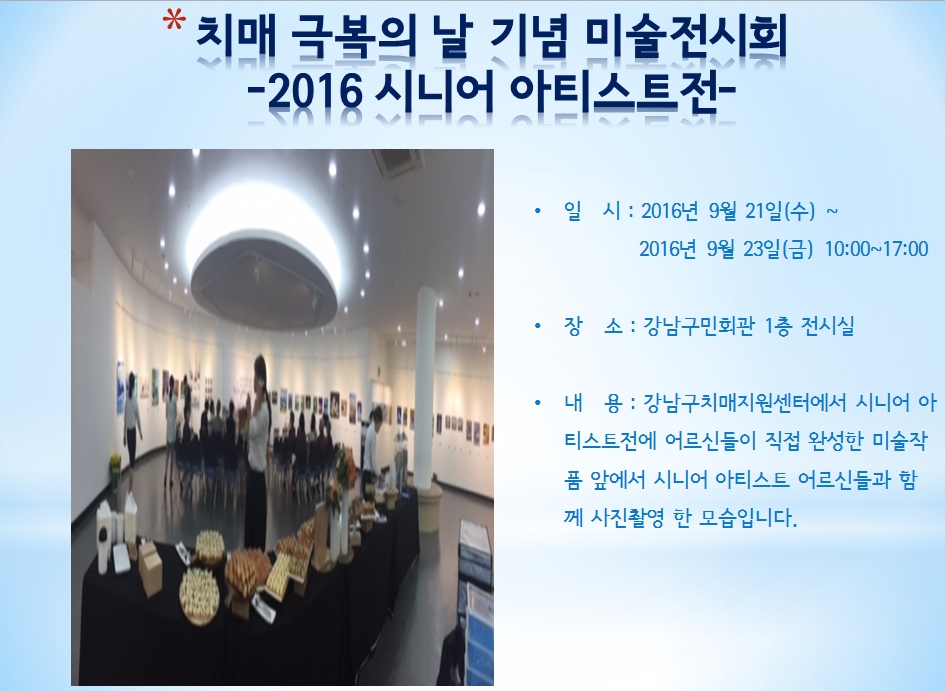 * 치매 극복의 날 기념 미술전시회
-2016 시니어 아티스트전-

• 일 시 : 2016년 9월 21일(수) ~ 2016년 9월 23일(금) 10:00~17:00

• 장 소 : 강남구민회관 1층 전시실

• 내 용 : 강남구치매지원센터에서 시니어 아티스트전에 어르신들이 직접 완성한 미술작품 앞에서 시니어 아티스트 어르신들과 함께 사진촬영 한 모습입니다.